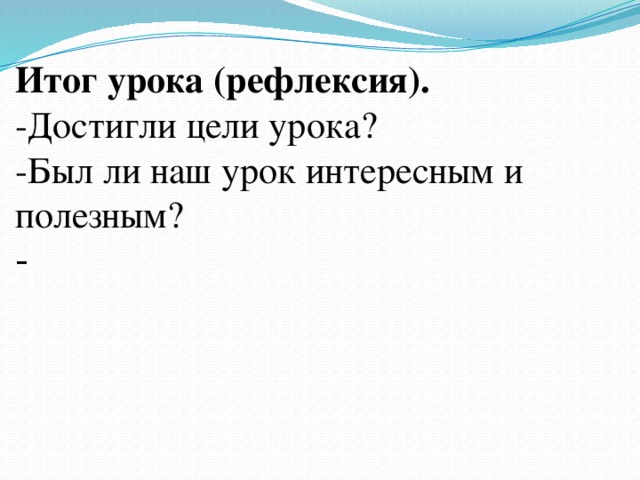 Итог урока (рефлексия).
-Достигли цели урока?
-Был ли наш урок интересным и полезным?
-